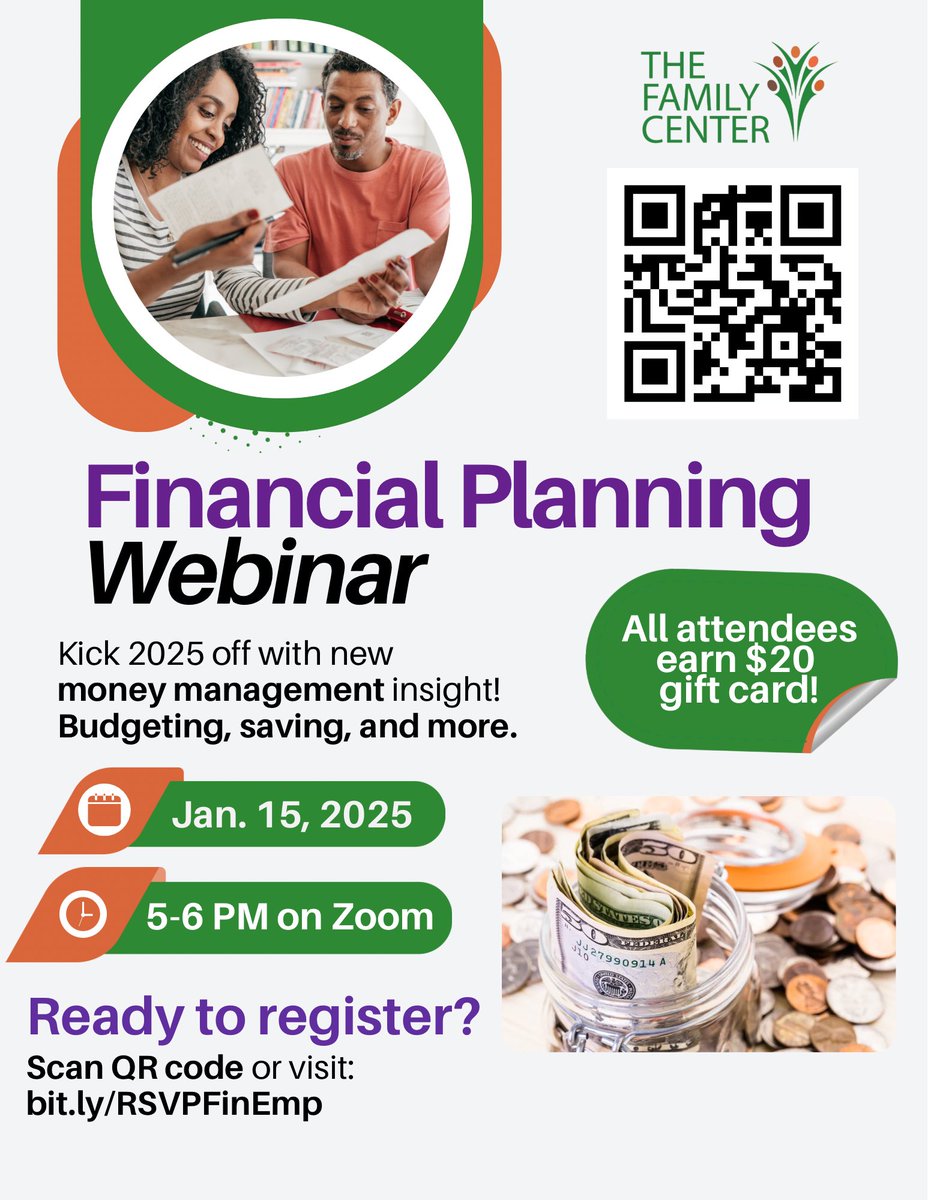 THE FAMILY CENTER

Financial Planning Webinar

Kick 2025 off with new money management insight! Budgeting, saving, and more.

All attendees earn $20 gift card!

Jan. 15, 2025

5-6 PM on Zoom

Ready to register?
Scan QR code or visit: bit.ly/RSVPFinEmp